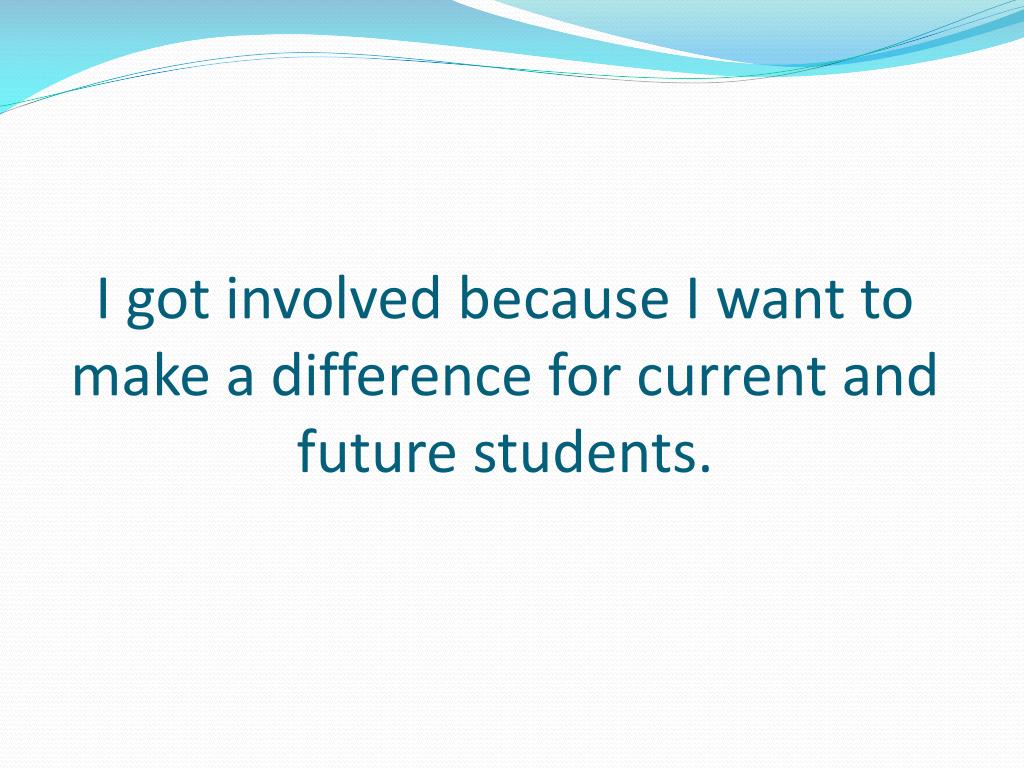 I got involved because I want to make a difference for current and future students.